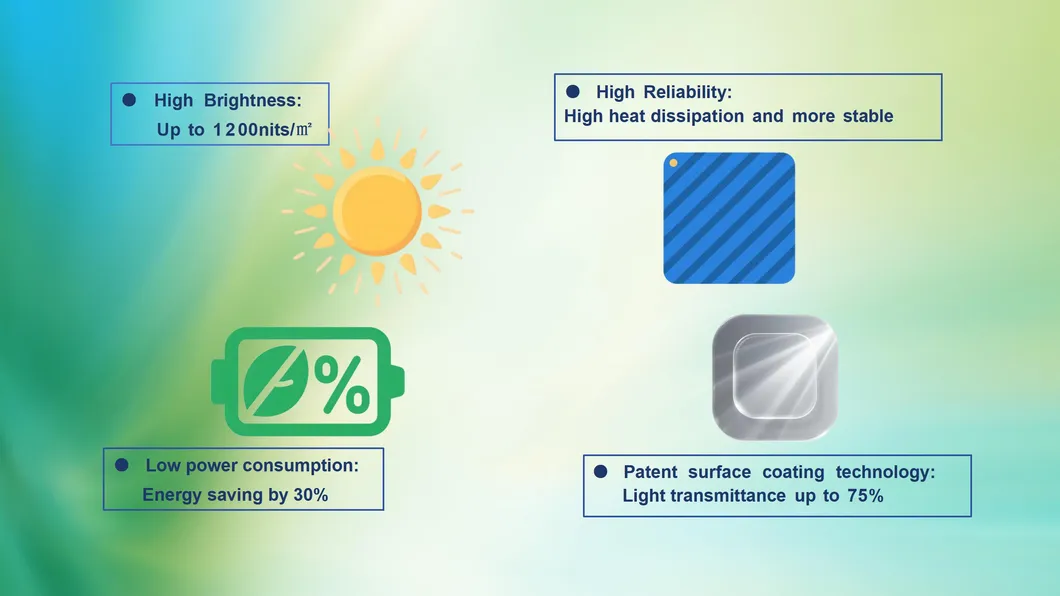 ● High Brightness:
Up to 1200nits/㎡

● High Reliability:
High heat dissipation and more stable

%

● Low power consumption:
Energy saving by 30%

● Patent surface coating technology:
Light transmittance up to 75%